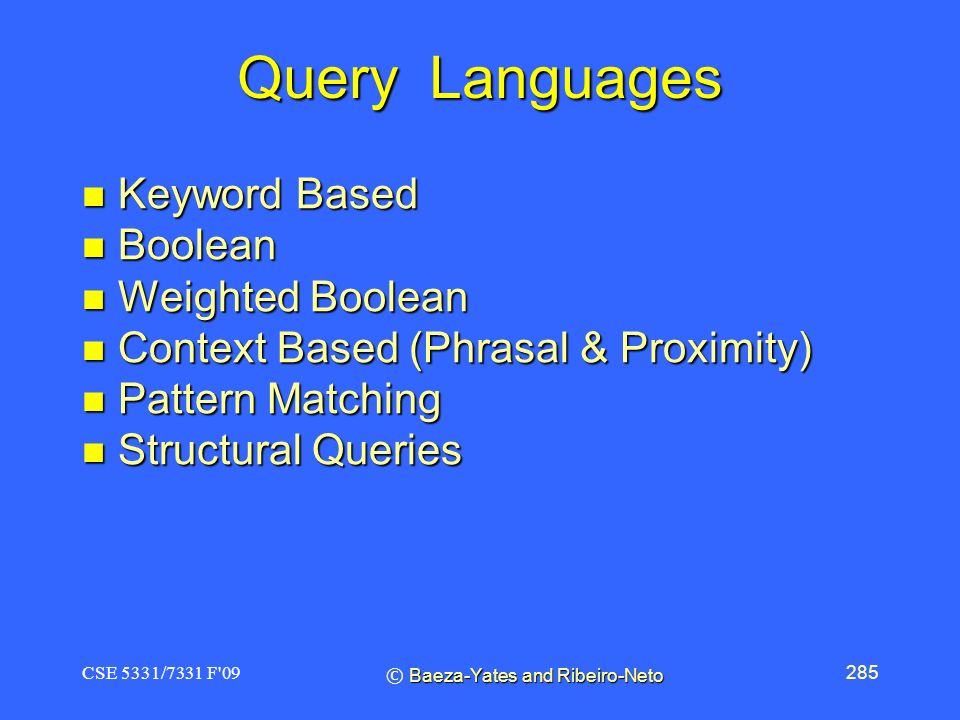 Query Languages

- Keyword Based
- Boolean
- Weighted Boolean
- Context Based (Phrasal & Proximity)
- Pattern Matching
- Structural Queries

CSE 5331/7331 F'09

© Baeza-Yates and Ribeiro-Neto

285